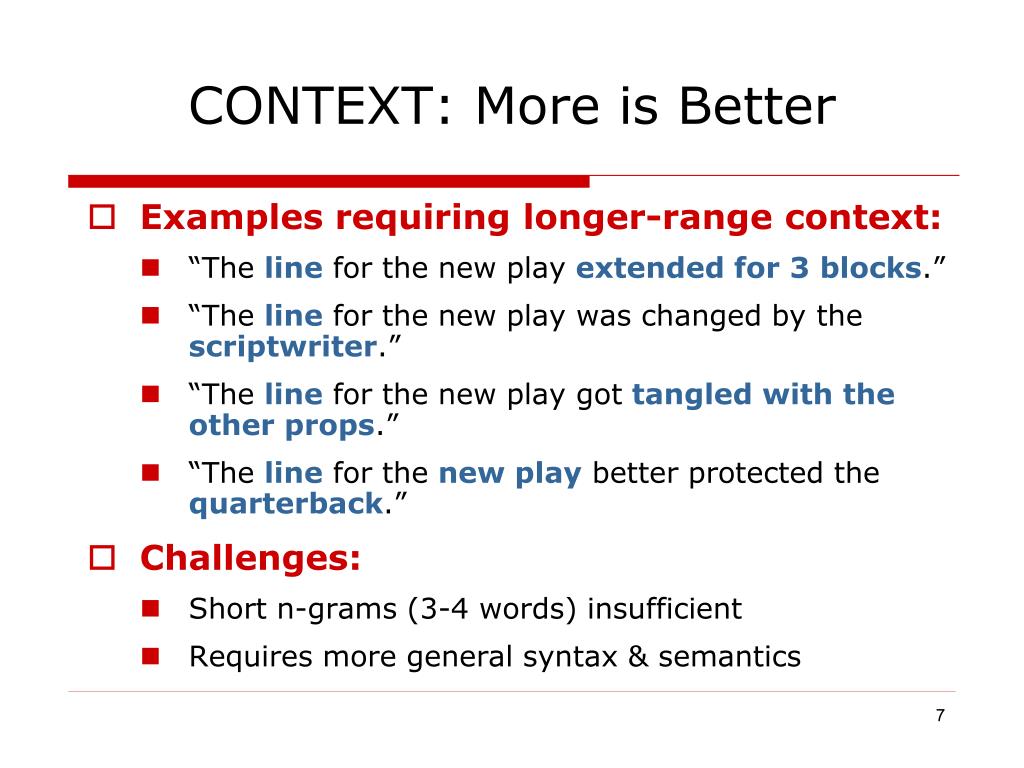 CONTEXT: More is Better

Examples requiring longer-range context:

“The line for the new play extended for 3 blocks.”

“The line for the new play was changed by the scriptwriter.”

“The line for the new play got tangled with the other props.”

“The line for the new play better protected the quarterback.”

Challenges:

Short n-grams (3-4 words) insufficient

Requires more general syntax & semantics

7